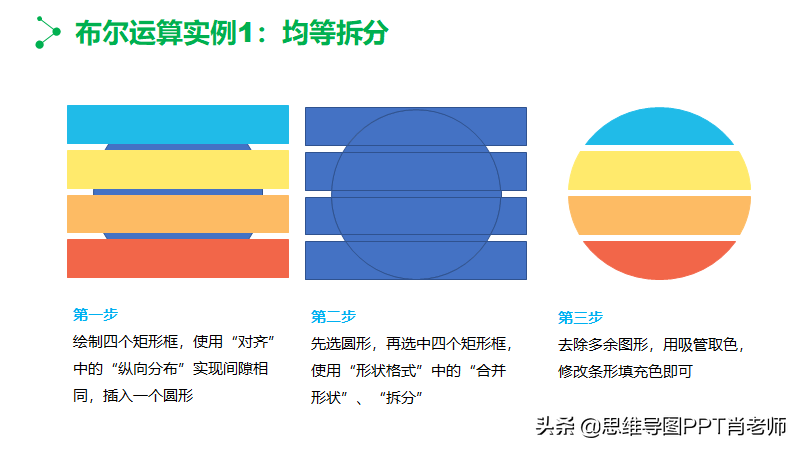 布尔运算实例1：均等拆分

第一步
绘制四个矩形框，使用“对齐”中的“纵向分布”实现间隙相同，插入一个圆形

第二步
先选圆形，再选中四个矩形框，使用“形状格式”中的“合并形状”、“拆分”

第三步
去除多余图形，用吸管取色，修改条形填充色即可

头条 @思维导图PPT肖老师